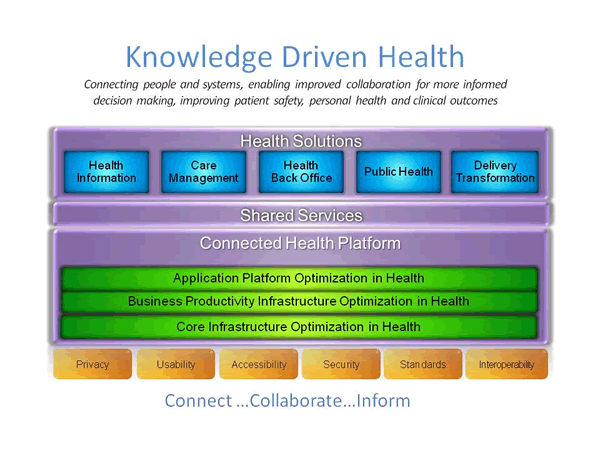 Knowledge Driven Health

Connecting people and systems, enabling improved collaboration for more informed decision making, improving patient safety, personal health and clinical outcomes

Health Solutions

Health Information

Care Management

Health Back Office

Public Health

Delivery Transformation

Shared Services

Connected Health Platform

Application Platform Optimization in Health

Business Productivity Infrastructure Optimization in Health

Core Infrastructure Optimization in Health

Privacy

Usability

Accessibility

Security

Standards

Interoperability

Connect …Collaborate…Inform